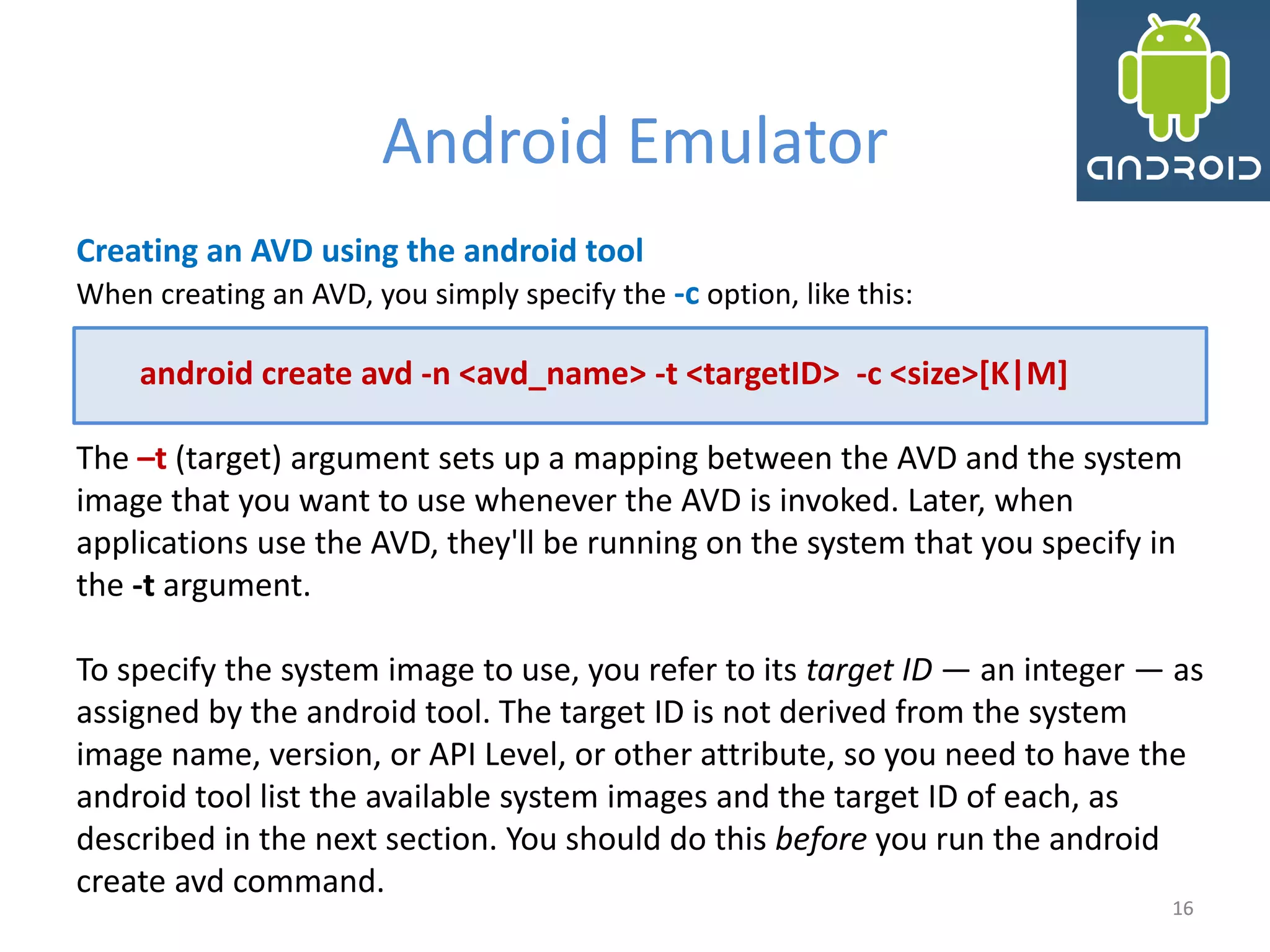 Android Emulator

ANDROID

Creating an AVD using the android tool

When creating an AVD, you simply specify the -c option, like this:

android create avd -n <avd_name> -t <targetID> -c <size>[K|M]

The –t (target) argument sets up a mapping between the AVD and the system image that you want to use whenever the AVD is invoked. Later, when applications use the AVD, they'll be running on the system that you specify in the -t argument.

To specify the system image to use, you refer to its target ID — an integer — as assigned by the android tool. The target ID is not derived from the system image name, version, or API Level, or other attribute, so you need to have the android tool list the available system images and the target ID of each, as described in the next section. You should do this before you run the android create avd command.

16